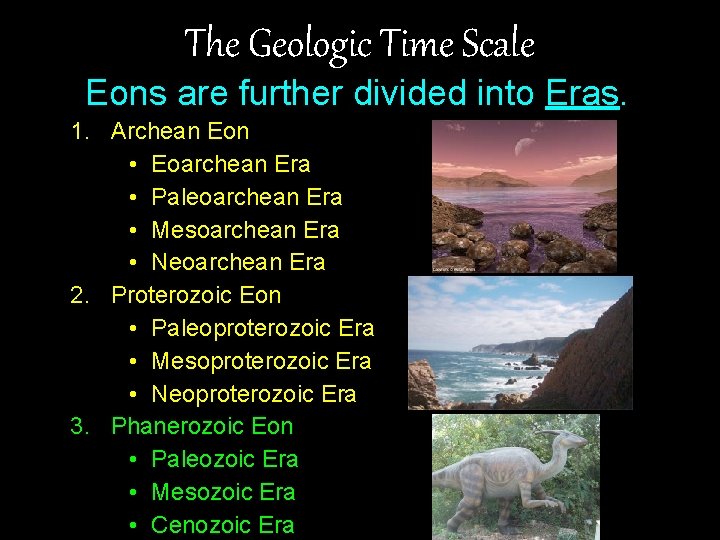 The Geologic Time Scale

Eons are further divided into Eras.

1. Archean Eon
• Eoarchean Era
• Paleoarchean Era
• Mesoarchean Era
• Neoarchean Era
2. Proterozoic Eon
• Paleoproterozoic Era
• Mesoproterozoic Era
• Neoproterozoic Era
3. Phanerozoic Eon
• Paleozoic Era
• Mesozoic Era
• Cenozoic Era